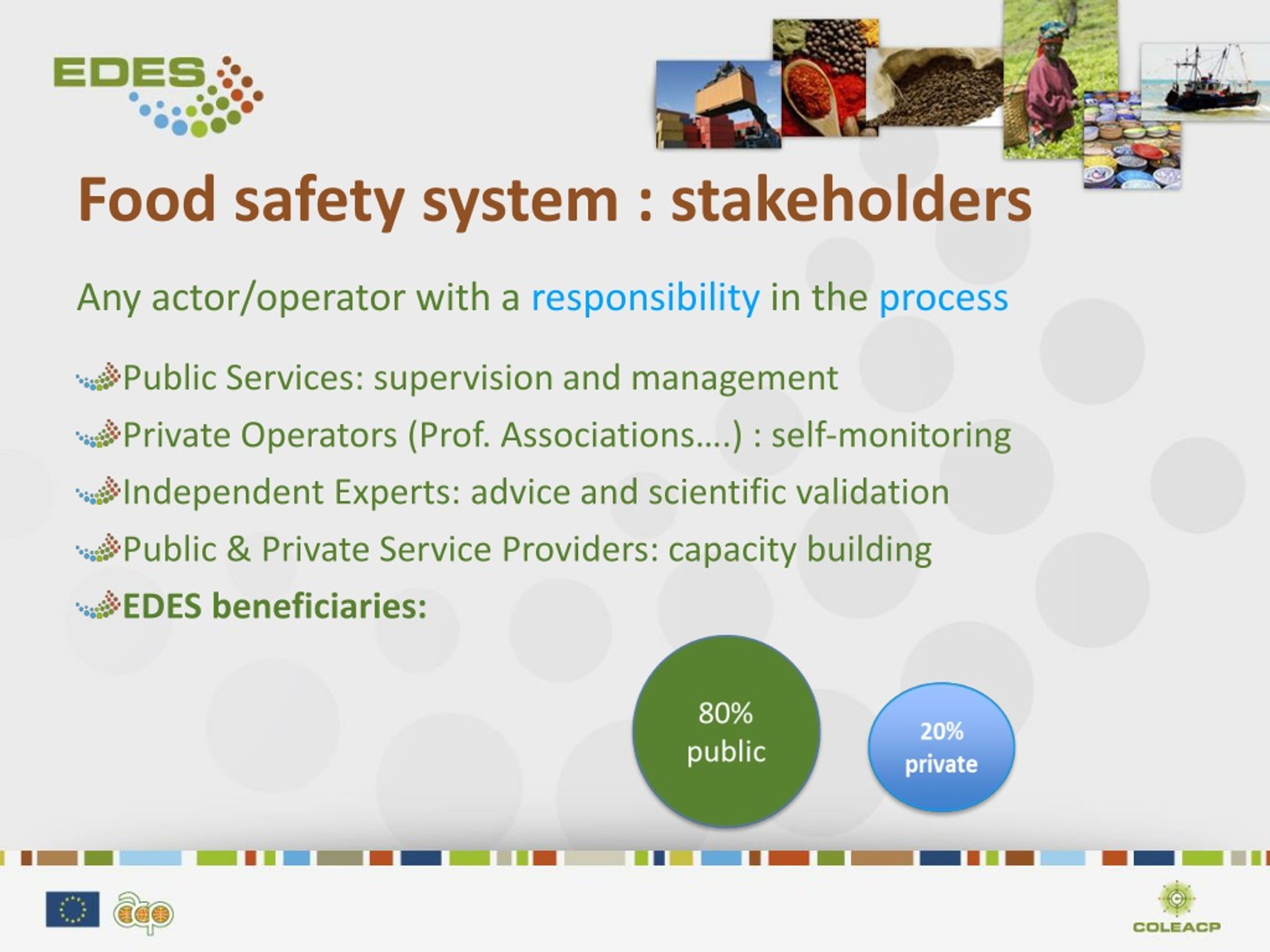 EDES

Food safety system : stakeholders

Any actor/operator with a responsibility in the process

Public Services: supervision and management

Private Operators (Prof. Associations….) : self-monitoring

Independent Experts: advice and scientific validation

Public & Private Service Providers: capacity building

EDES beneficiaries:

80% public

20% private

acp

COLEACP